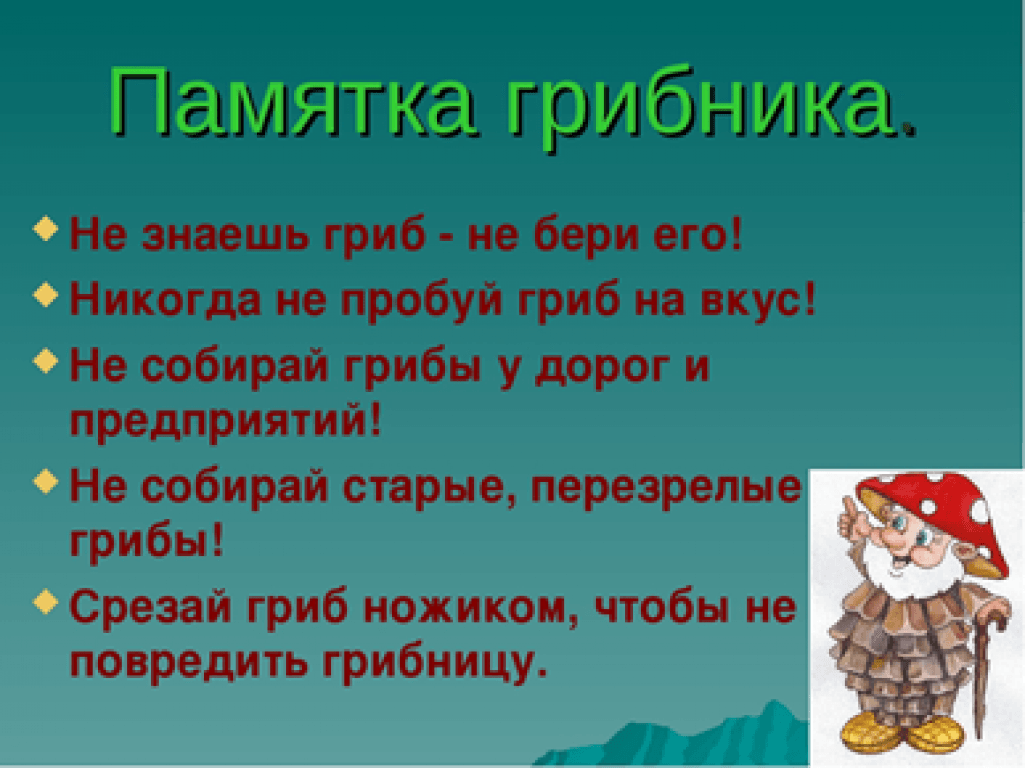 Памятка грибника.

Не знаешь гриб - не бери его!

Никогда не пробуй гриб на вкус!

Не собирай грибы у дорог и предприятий!

Не собирай старые, перезрелые грибы!

Срезай гриб ножиком, чтобы не повредить грибницу.